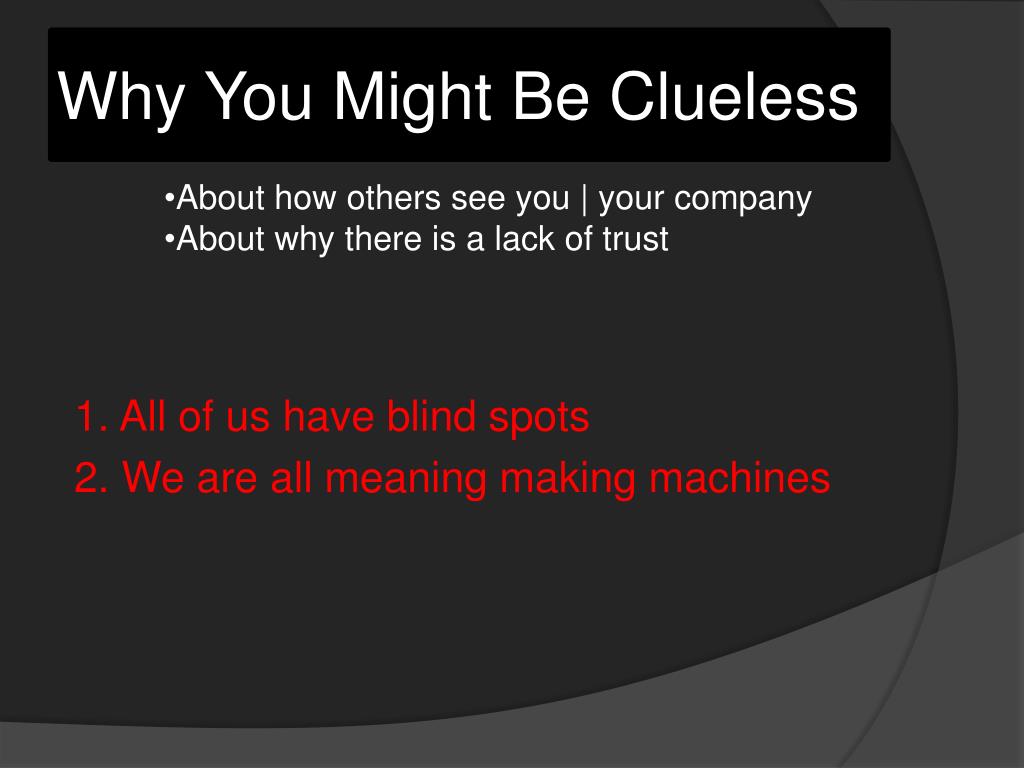 Why You Might Be Clueless

•About how others see you | your company
•About why there is a lack of trust

1. All of us have blind spots
2. We are all meaning making machines